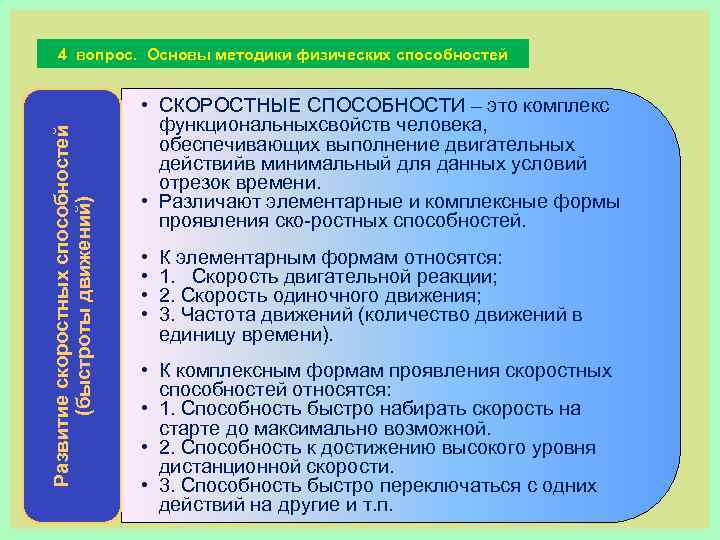 4 вопрос. Основы методики физических способностей

Развитие скоростных способностей (быстроты движений)

• СКОРОСТНЫЕ СПОСОБНОСТИ – это комплекс функциональныхсвойств человека, обеспечивающих выполнение двигательных действийв минимальный для данных условий отрезок времени.
• Различают элементарные и комплексные формы проявления ско-ростных способностей.

• К элементарным формам относятся:
• 1. Скорость двигательной реакции;
• 2. Скорость одиночного движения;
• 3. Частота движений (количество движений в единицу времени).

• К комплексным формам проявления скоростных способностей относятся:
• 1. Способность быстро набирать скорость на старте до максимально возможной.
• 2. Способность к достижению высокого уровня дистанционной скорости.
• 3. Способность быстро переключаться с одних действий на другие и т.п.